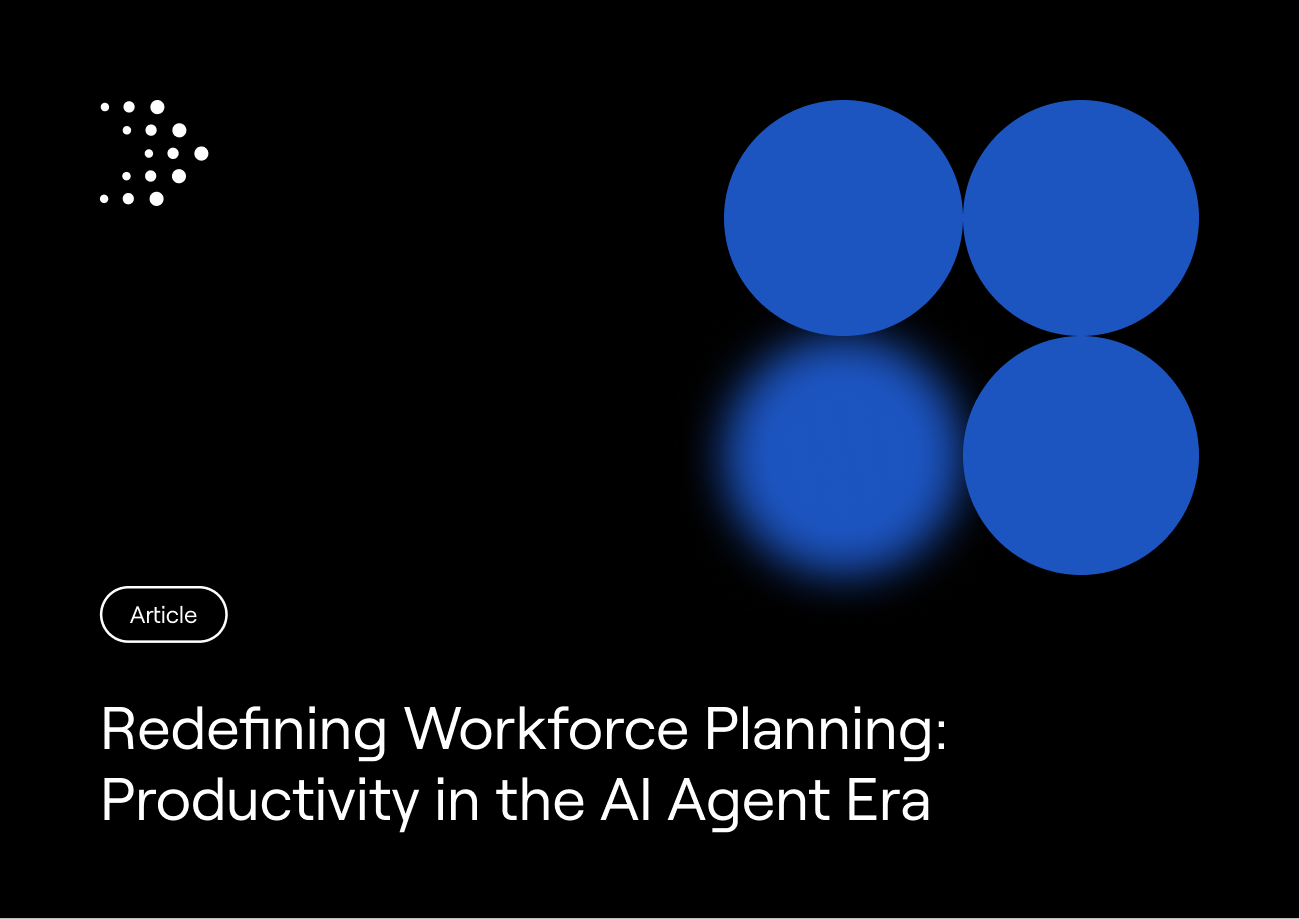 Article

Redefining Workforce Planning: Productivity in the AI Agent Era